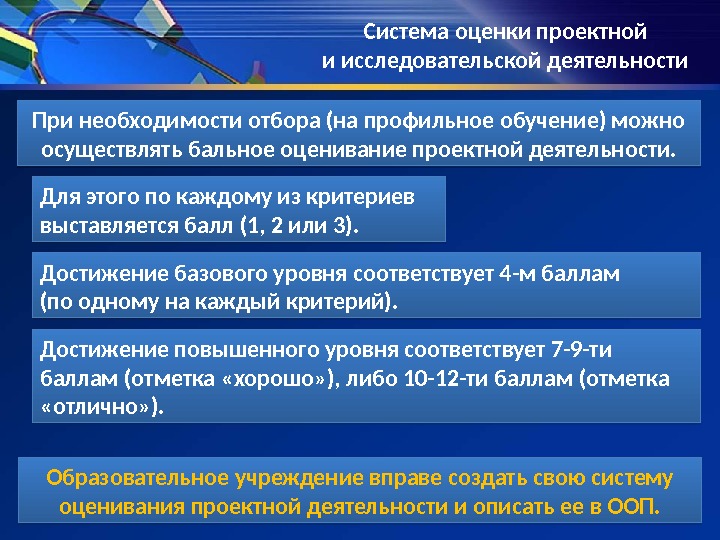 Система оценки проектной и исследовательской деятельности

При необходимости отбора (на профильное обучение) можно осуществлять бальное оценивание проектной деятельности.

Для этого по каждому из критериев выставляется балл (1, 2 или 3).

Достижение базового уровня соответствует 4-м баллам (по одному на каждый критерий).

Достижение повышенного уровня соответствует 7-9-ти баллам (отметка «хорошо»), либо 10-12-ти баллам (отметка «отлично»).

Образовательное учреждение вправе создать свою систему оценивания проектной деятельности и описать ее в ООП.